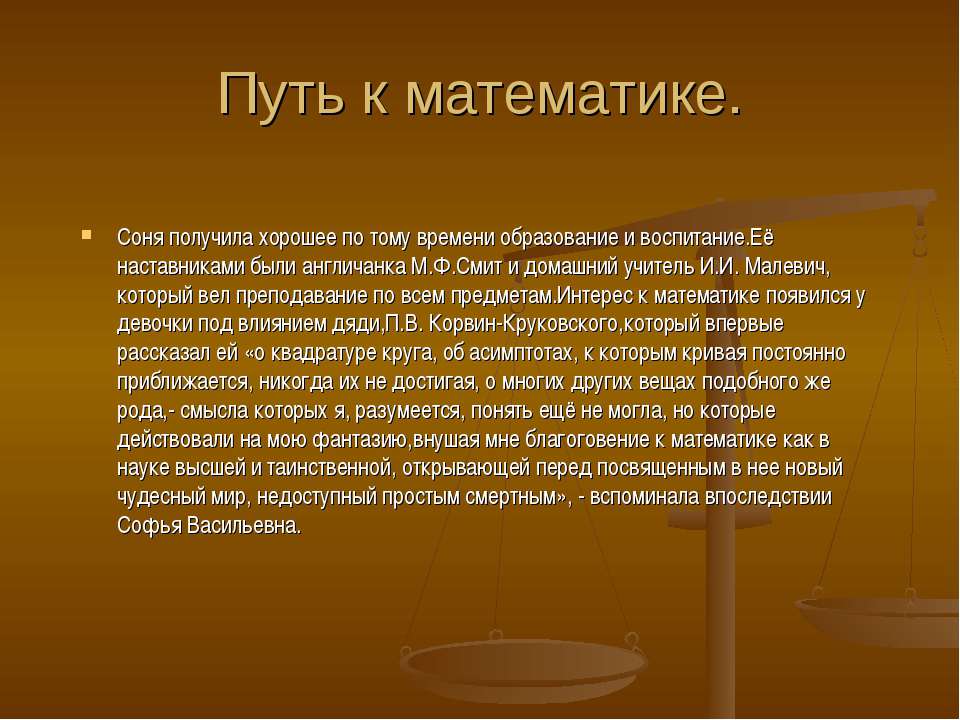 Путь к математике.

Соня получила хорошее по тому времени образование и воспитание.Её наставниками были англичанка М.Ф.Смит и домашний учитель И.И. Малевич, который вел преподавание по всем предметам.Интерес к математике появился у девочки под влиянием дяди,П.В. Корвин-Круковского,который впервые рассказал ей «о квадратуре круга, об асимптотах, к которым кривая постоянно приближается, никогда их не достигая, о многих других вещах подобного же рода,- смысла которых я, разумеется, понять ещё не могла, но которые действовали на мою фантазию,внушая мне благоговение к математике как в науке высшей и таинственной, открывающей перед посвященным в нее новый чудесный мир, недоступный простым смертным», - вспоминала впоследствии Софья Васильевна.